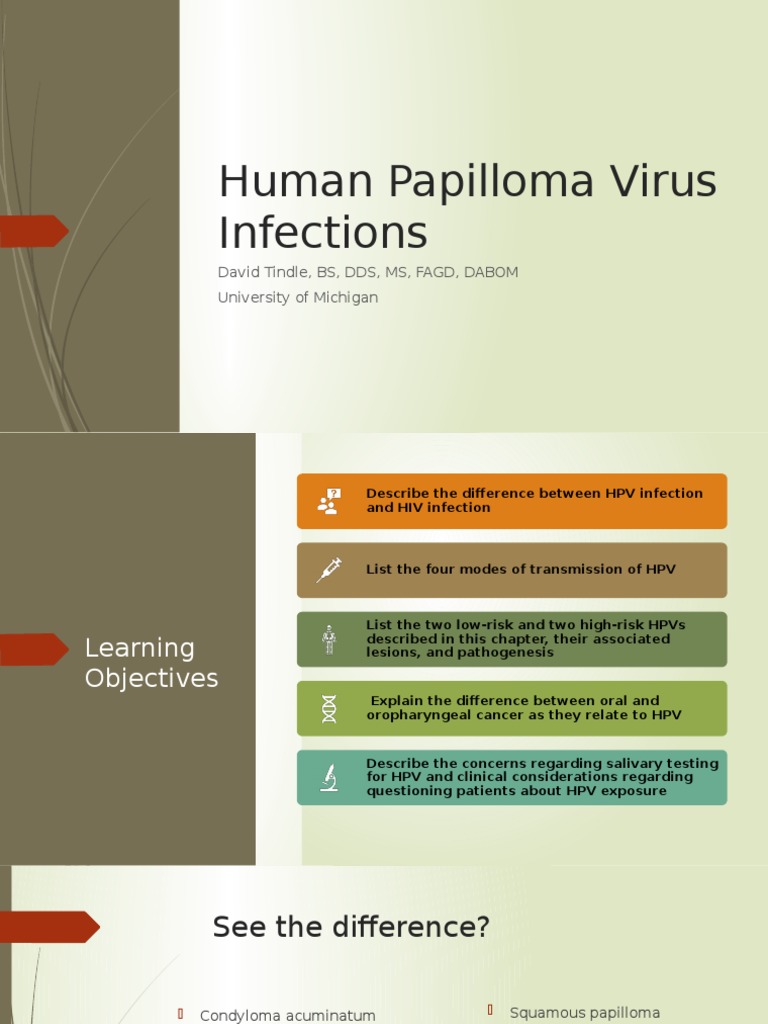 Human Papilloma Virus Infections

David Tindle, BS, DDS, MS, FAGD, DABOM
University of Michigan

Learning Objectives

Describe the difference between HPV infection and HIV infection

List the four modes of transmission of HPV

List the two low-risk and two high-risk HPVs described in this chapter, their associated lesions, and pathogenesis

Explain the difference between oral and oropharyngeal cancer as they relate to HPV

Describe the concerns regarding salivary testing for HPV and clinical considerations regarding questioning patients about HPV exposure

See the difference?

Condyloma acuminatum

Squamous papilloma